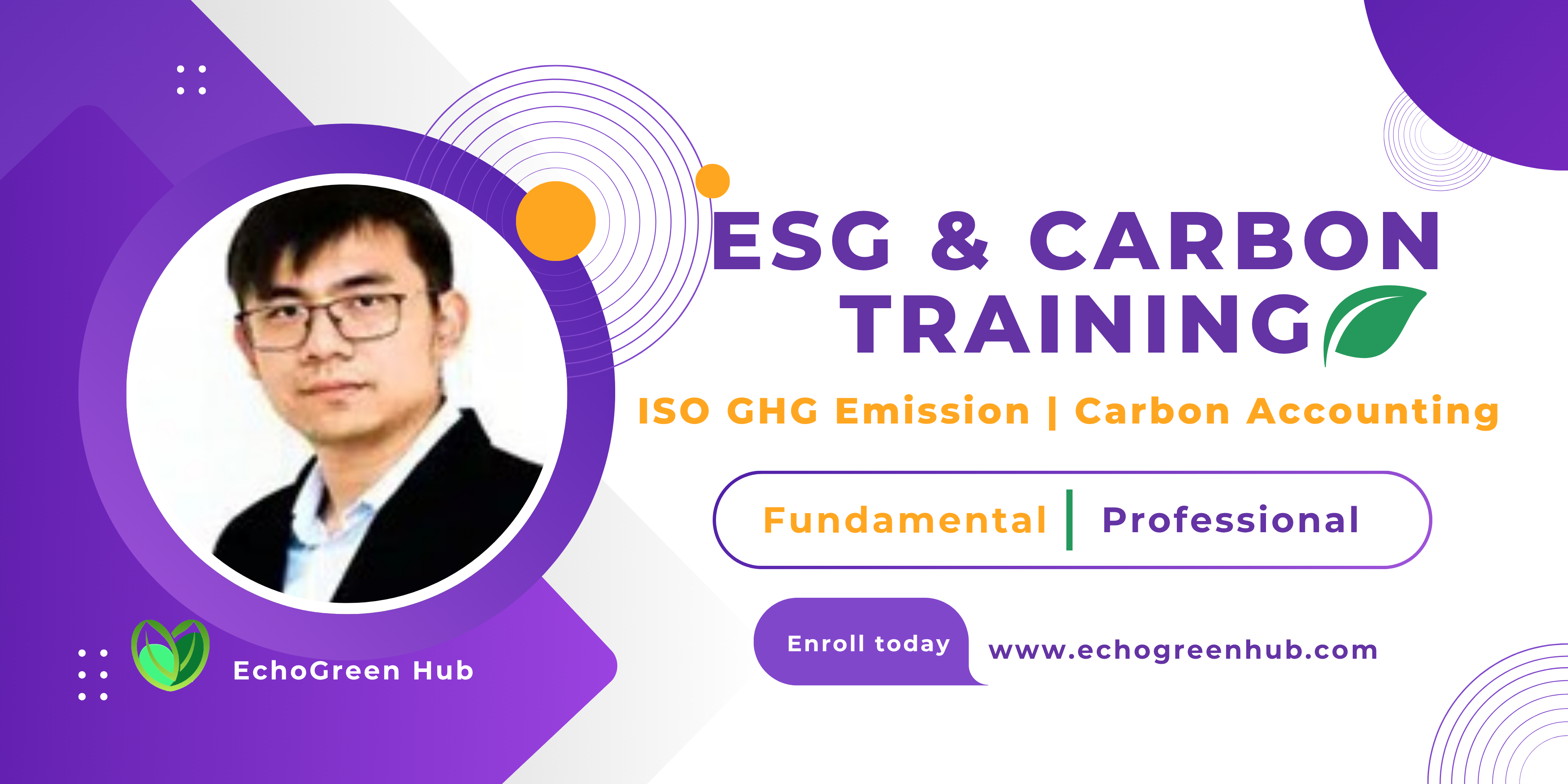 ESG & CARBON TRAINING

ISO GHG Emission | Carbon Accounting

Fundamental | Professional

Enroll today

www.echogreenhub.com

EchoGreen Hub